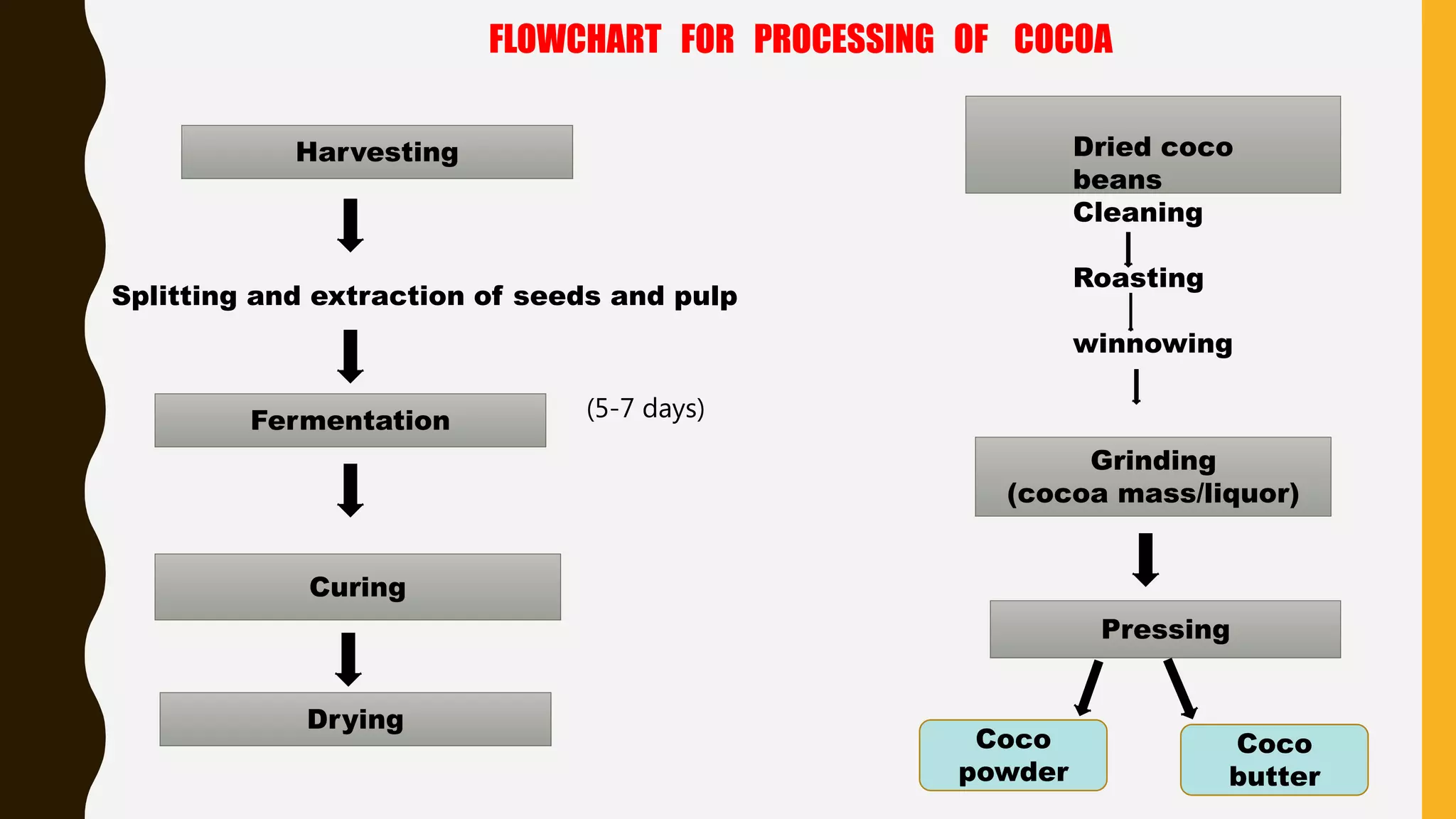 FLOWCHART FOR PROCESSING OF COCOA

Harvesting

Splitting and extraction of seeds and pulp

Fermentation

(5-7 days)

Curing

Drying

Dried coco beans

Cleaning

Roasting

winnowing

Grinding (cocoa mass/liquor)

Pressing

Coco powder

Coco butter